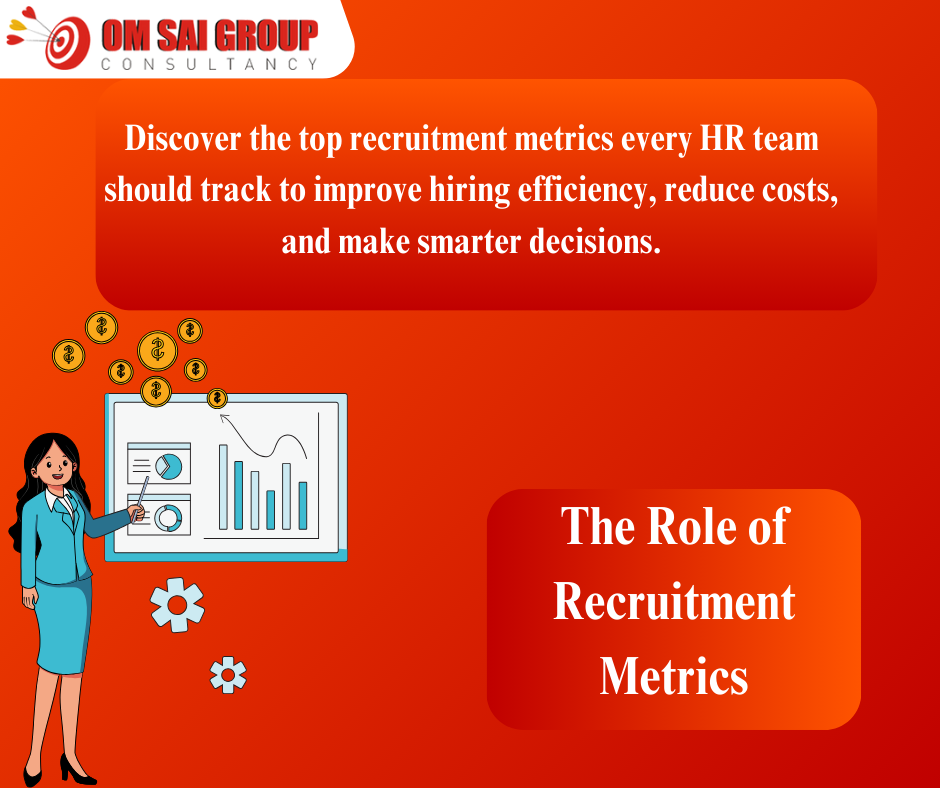 OM SAI GROUP
CONSULTANCY

Discover the top recruitment metrics every HR team should track to improve hiring efficiency, reduce costs, and make smarter decisions.

The Role of Recruitment Metrics